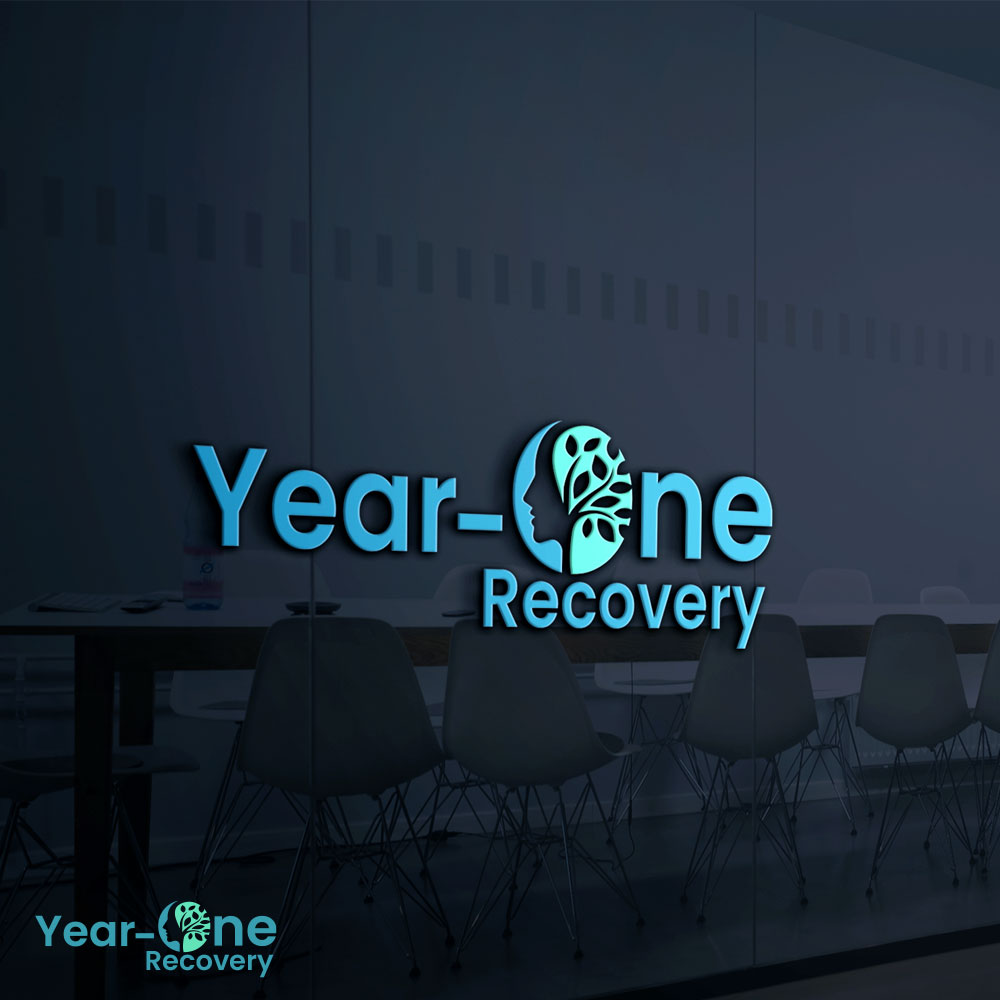 Year-One
Recovery

Year-One
Recovery